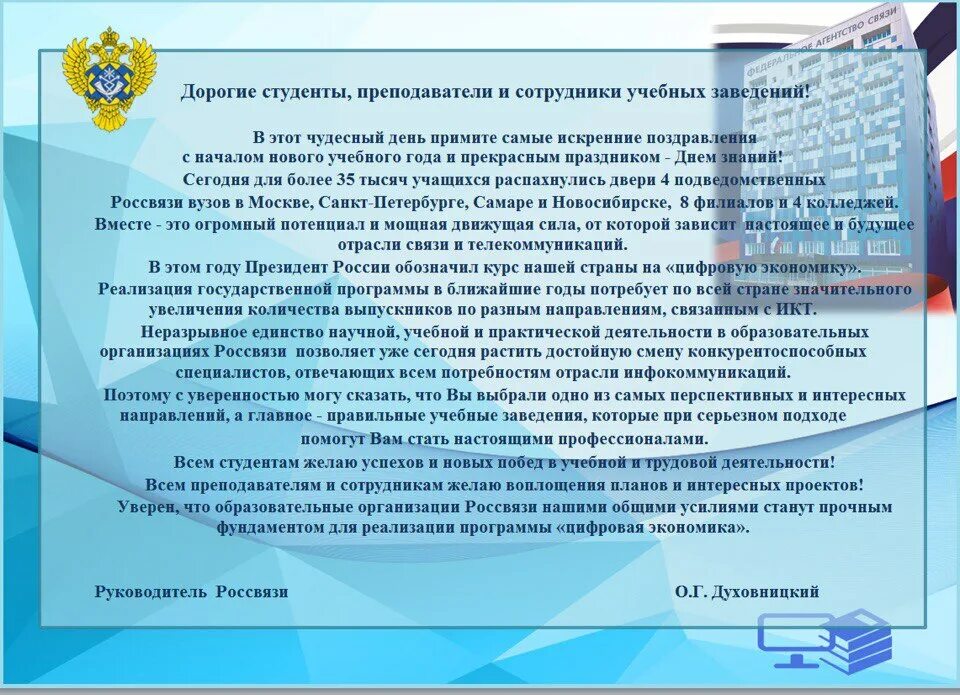 ФЕДЕРАЛЬНОЕ АГЕНТСТВО СВЯЗИ

Дорогие студенты, преподаватели и сотрудники учебных заведений!

В этот чудесный день примите самые искренние поздравления с началом нового учебного года и прекрасным праздником - Днем знаний!
Сегодня для более 35 тысяч учащихся распахнулись двери 4 подведомственных Россвязи вузов в Москве, Санкт-Петербурге, Самаре и Новосибирске, 8 филиалов и 4 колледжей.
Вместе - это огромный потенциал и мощная движущая сила, от которой зависит настоящее и будущее отрасли связи и телекоммуникаций.
В этом году Президент России обозначил курс нашей страны на «цифровую экономику».
Реализация государственной программы в ближайшие годы потребует по всей стране значительного увеличения количества выпускников по разным направлениям, связанным с ИКТ.
Неразрывное единство научной, учебной и практической деятельности в образовательных организациях Россвязи позволяет уже сегодня растить достойную смену конкурентоспособных специалистов, отвечающих всем потребностям отрасли инфокоммуникаций.
Поэтому с уверенностью могу сказать, что Вы выбрали одно из самых перспективных и интересных направлений, а главное - правильные учебные заведения, которые при серьезном подходе помогут Вам стать настоящими профессионалами.
Всем студентам желаю успехов и новых побед в учебной и трудовой деятельности!
Всем преподавателям и сотрудникам желаю воплощения планов и интересных проектов!
Уверен, что образовательные организации Россвязи нашими общими усилиями станут прочным фундаментом для реализации программы «цифровая экономика».

Руководитель Россвязи

О.Г. Духовницкий